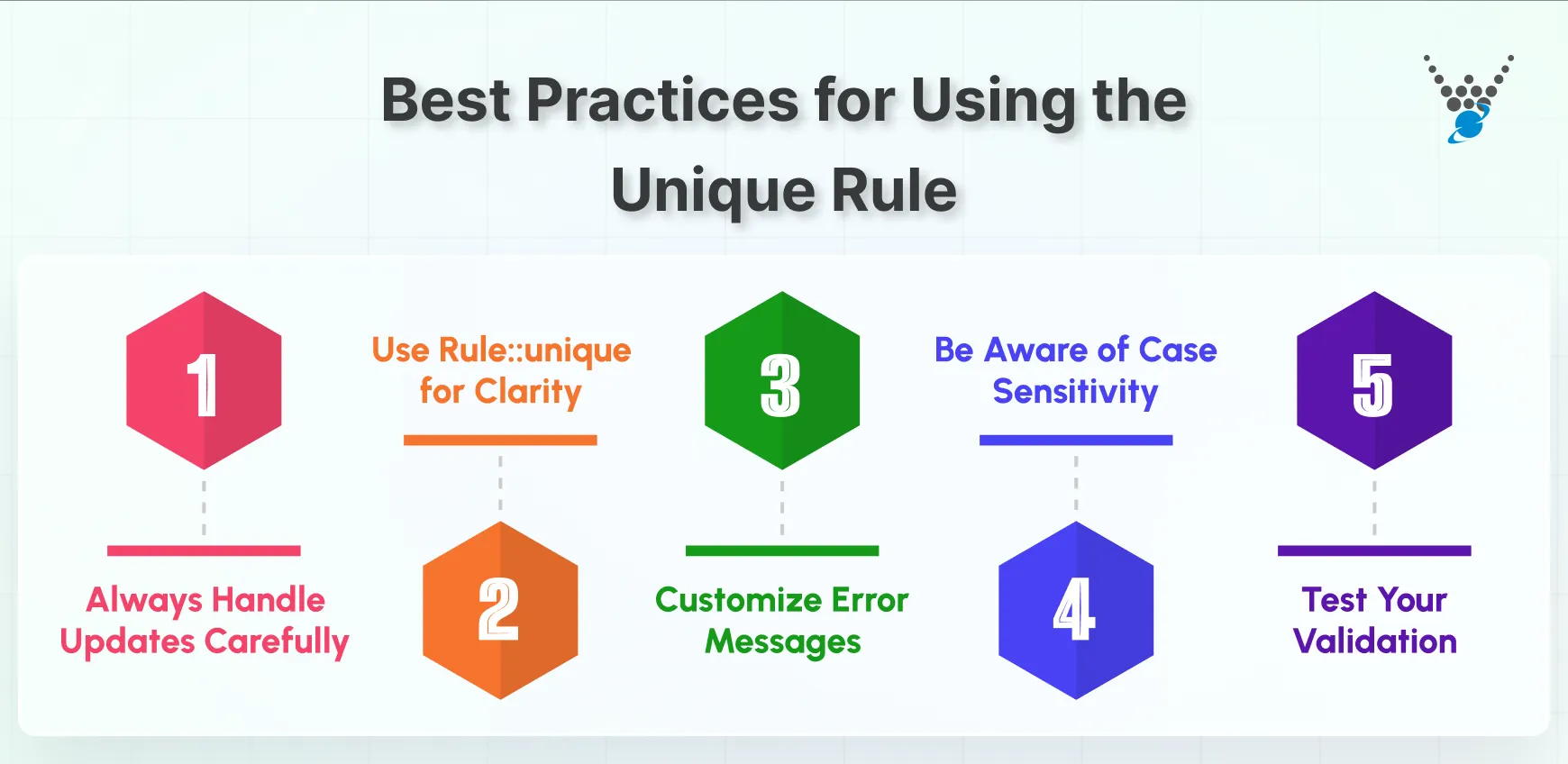 Best Practices for Using the Unique Rule

1

Always Handle Updates Carefully

Use Rule::unique for Clarity

2

3

Customize Error Messages

Be Aware of Case Sensitivity

4

5

Test Your Validation